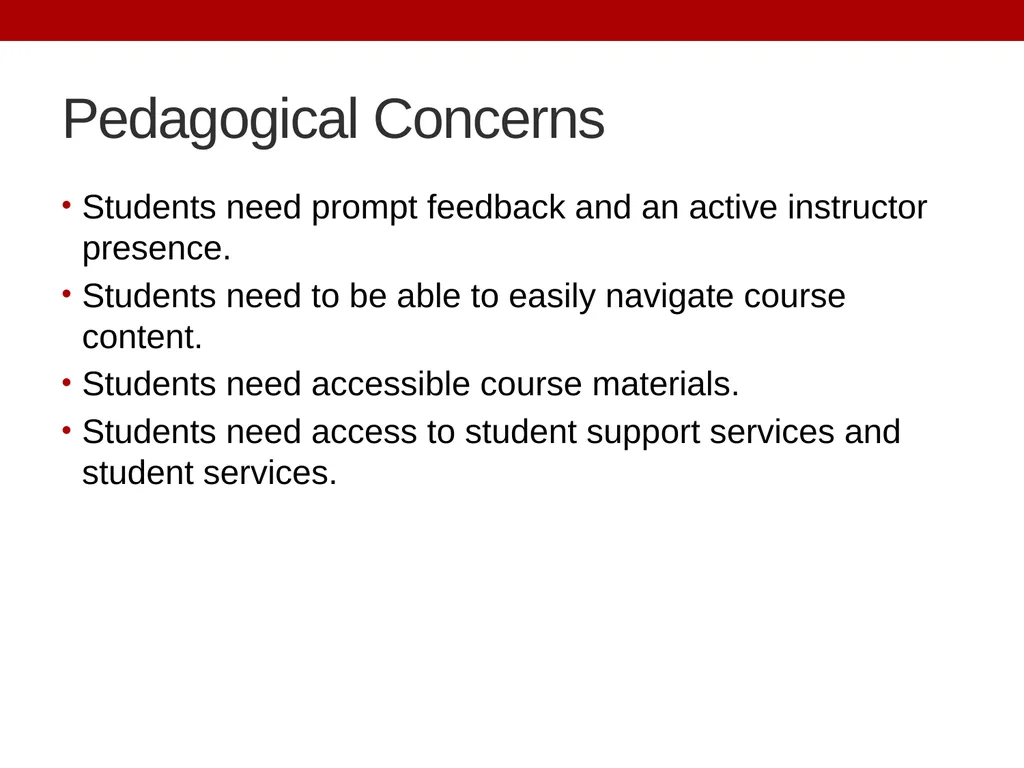 Pedagogical Concerns

• Students need prompt feedback and an active instructor presence.
• Students need to be able to easily navigate course content.
• Students need accessible course materials.
• Students need access to student support services and student services.